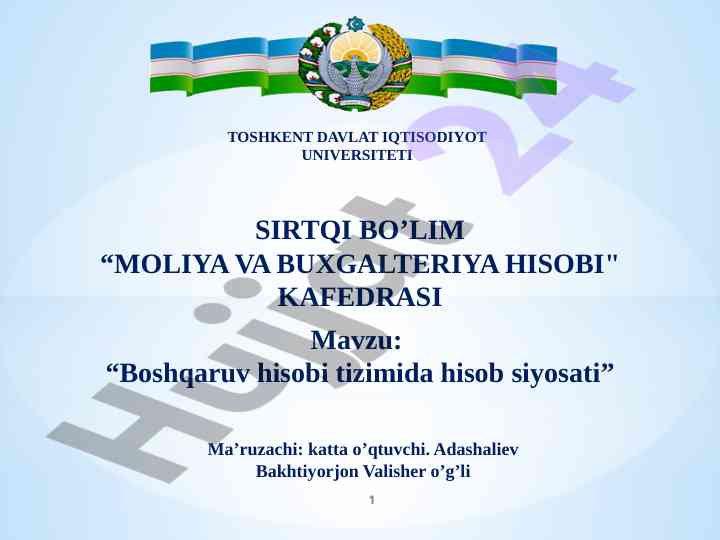 TOSHKENT DAVLAT IQTISODIYOT UNIVERSITETI

SIRTQI BO’LIM
“MOLIYA VA BUXGALTERIYA HISOBI"
KAFEDRASI

Mavzu:
“Boshqaruv hisobi tizimida hisob siyosati”

Ma’ruzachi: katta o’qtuvchi. Adashaliev Bakhtiyorjon Valisher o’g’li

1

Hujjat 24